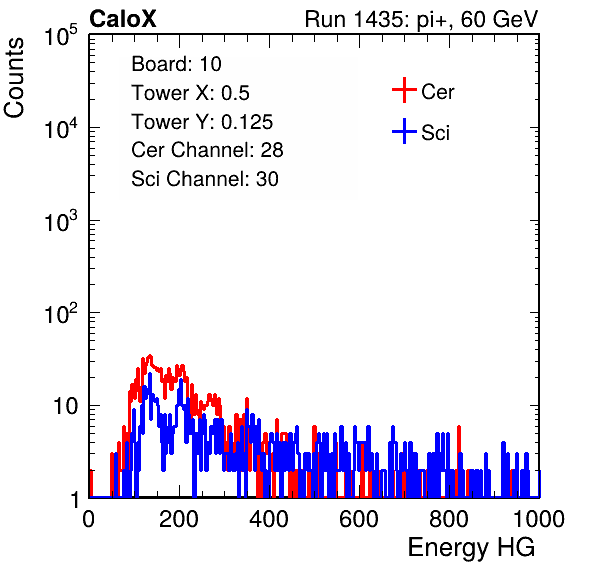 CaloX

Run 1435: pi+, 60 GeV

Counts

$10^5$
$10^4$
$10^3$
$10^2$
10
1

Board: 10
Tower X: 0.5
Tower Y: 0.125
Cer Channel: 28
Sci Channel: 30

Cer
Sci

0 200 400 600 800 1000

Energy HG